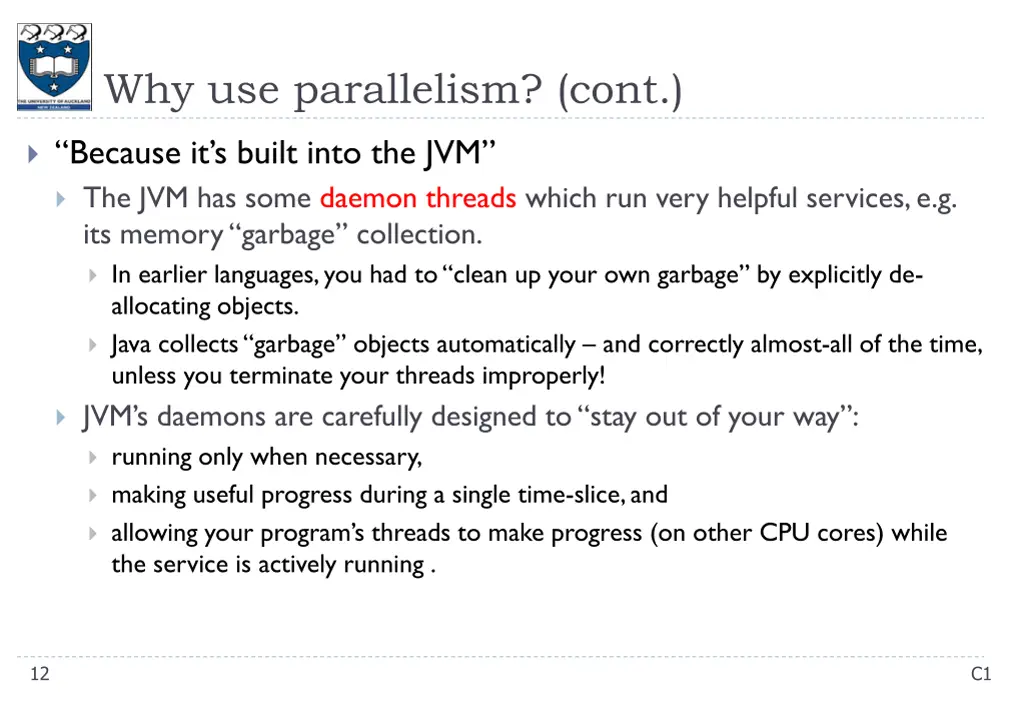 THE UNIVERSITY OF AUCKLAND
NEW ZEALAND

Why use parallelism? (cont.)

“Because it’s built into the JVM”

The JVM has some daemon threads which run very helpful services, e.g. its memory “garbage” collection.

In earlier languages, you had to “clean up your own garbage” by explicitly de-allocating objects.

Java collects “garbage” objects automatically – and correctly almost-all of the time, unless you terminate your threads improperly!

JVM’s daemons are carefully designed to “stay out of your way”:

running only when necessary,

making useful progress during a single time-slice, and

allowing your program’s threads to make progress (on other CPU cores) while the service is actively running .

12

C1